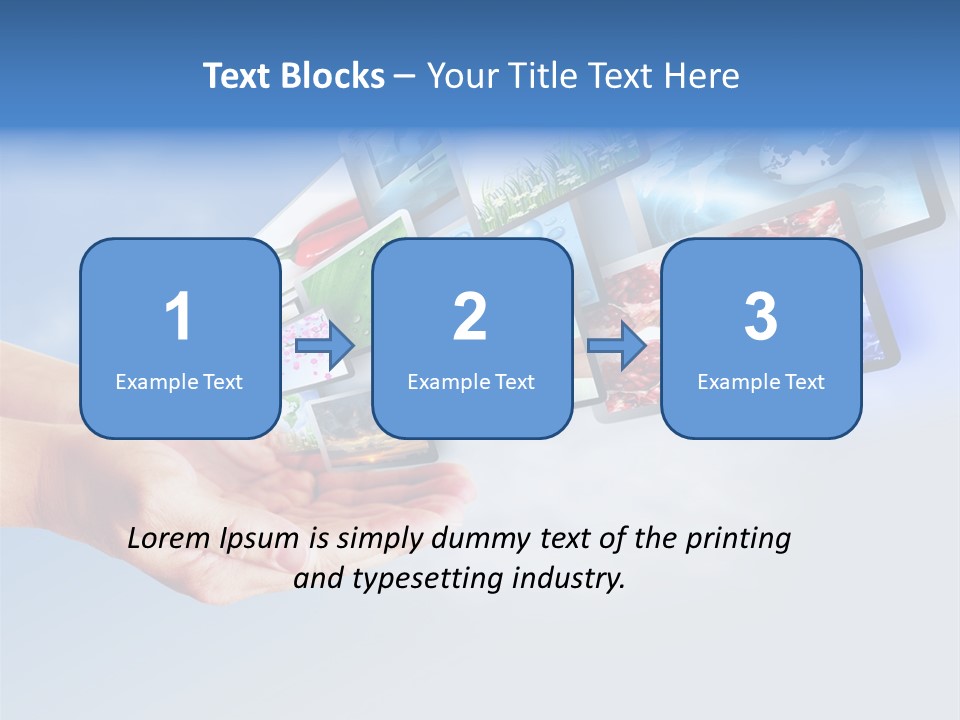 Text Blocks – Your Title Text Here

1
Example Text

2
Example Text

3
Example Text

Lorem Ipsum is simply dummy text of the printing and typesetting industry.